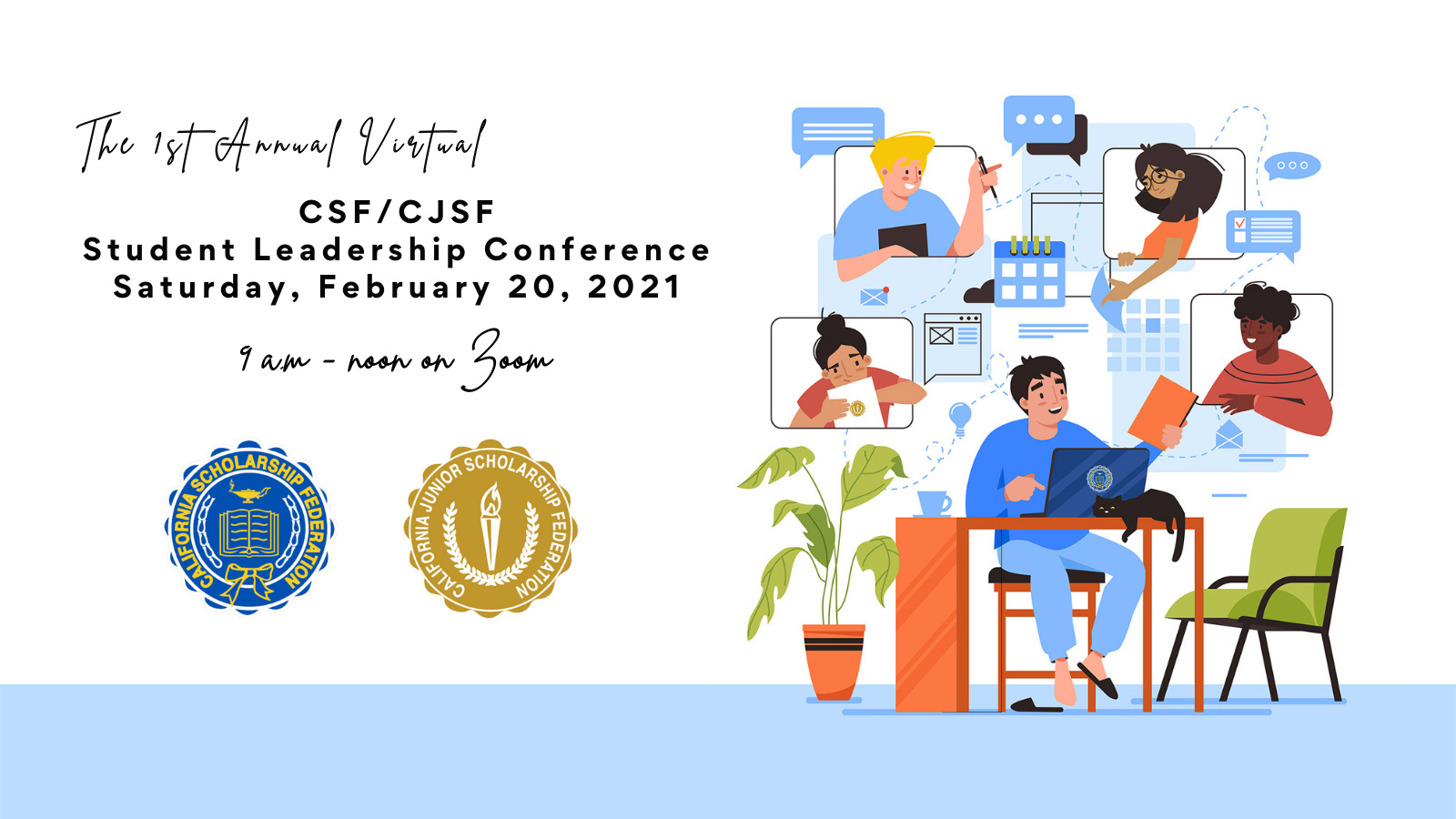 The 1st Annual Virtual

CSF/CJSF
Student Leadership Conference
Saturday, February 20, 2021

9 a.m - noon on Zoom

CALIFORNIA SCHOLARSHIP FEDERATION

CALIFORNIA JUNIOR SCHOLARSHIP FEDERATION